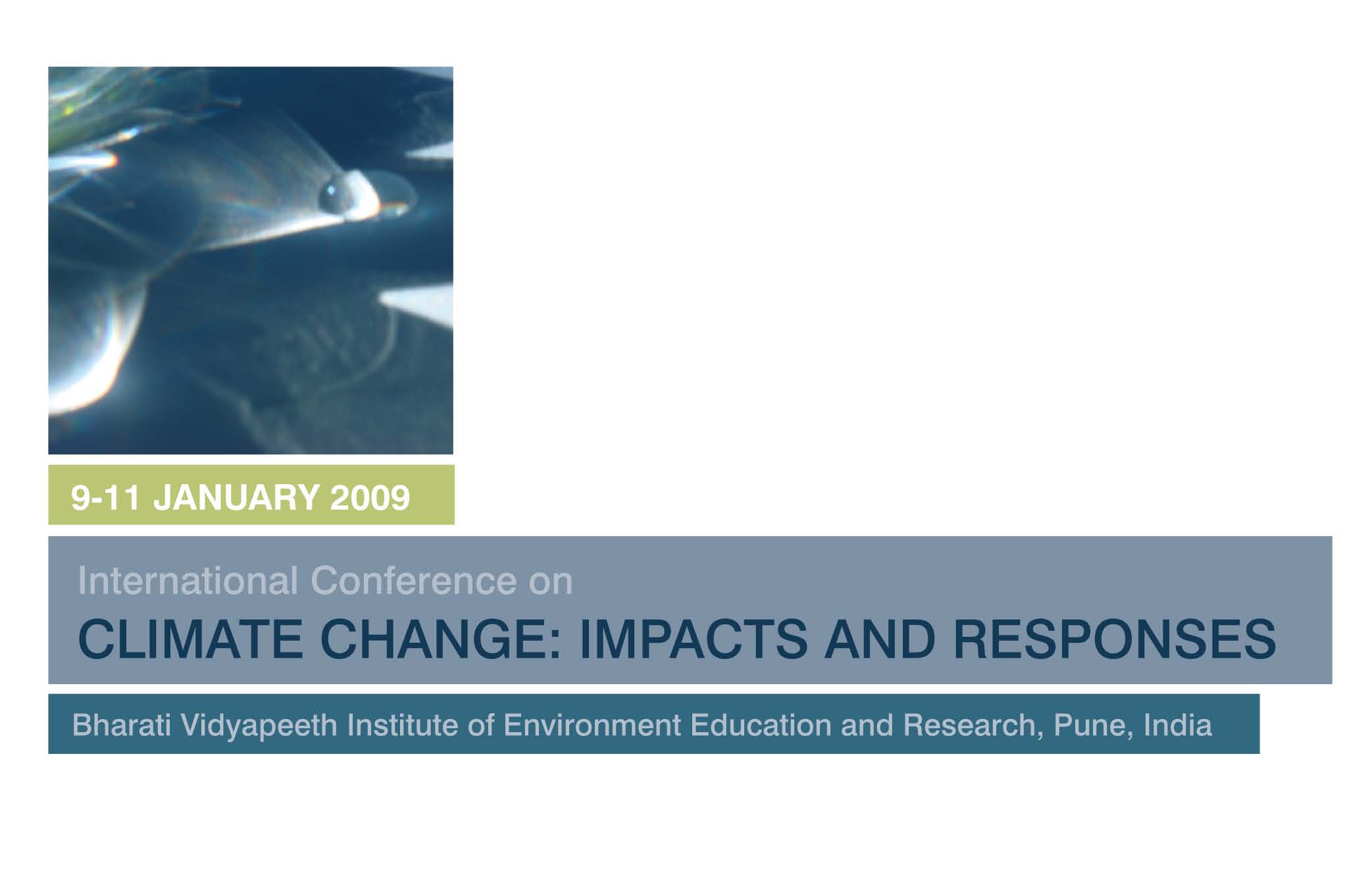 9-11 JANUARY 2009

International Conference on

CLIMATE CHANGE: IMPACTS AND RESPONSES

Bharati Vidyapeeth Institute of Environment Education and Research, Pune, India